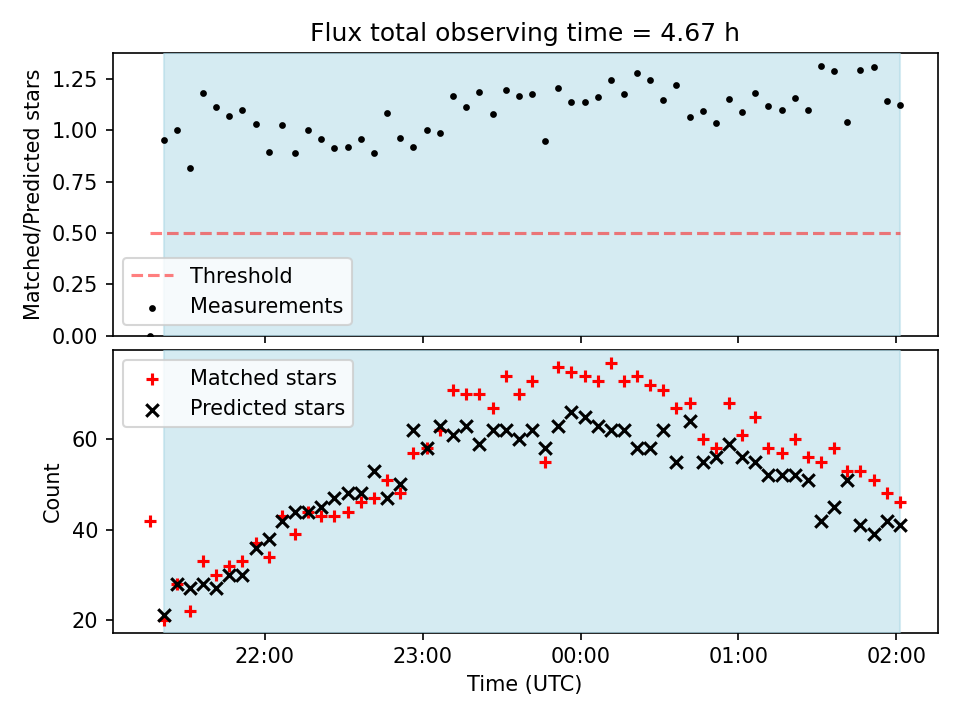 Flux total observing time = 4.67 h

Matched/Predicted stars

1.25
1.00
0.75
0.50
0.25
0.00

Threshold
Measurements

Matched stars
Predicted stars

Count

60
40
20

22:00
23:00
00:00
01:00
02:00

Time (UTC)